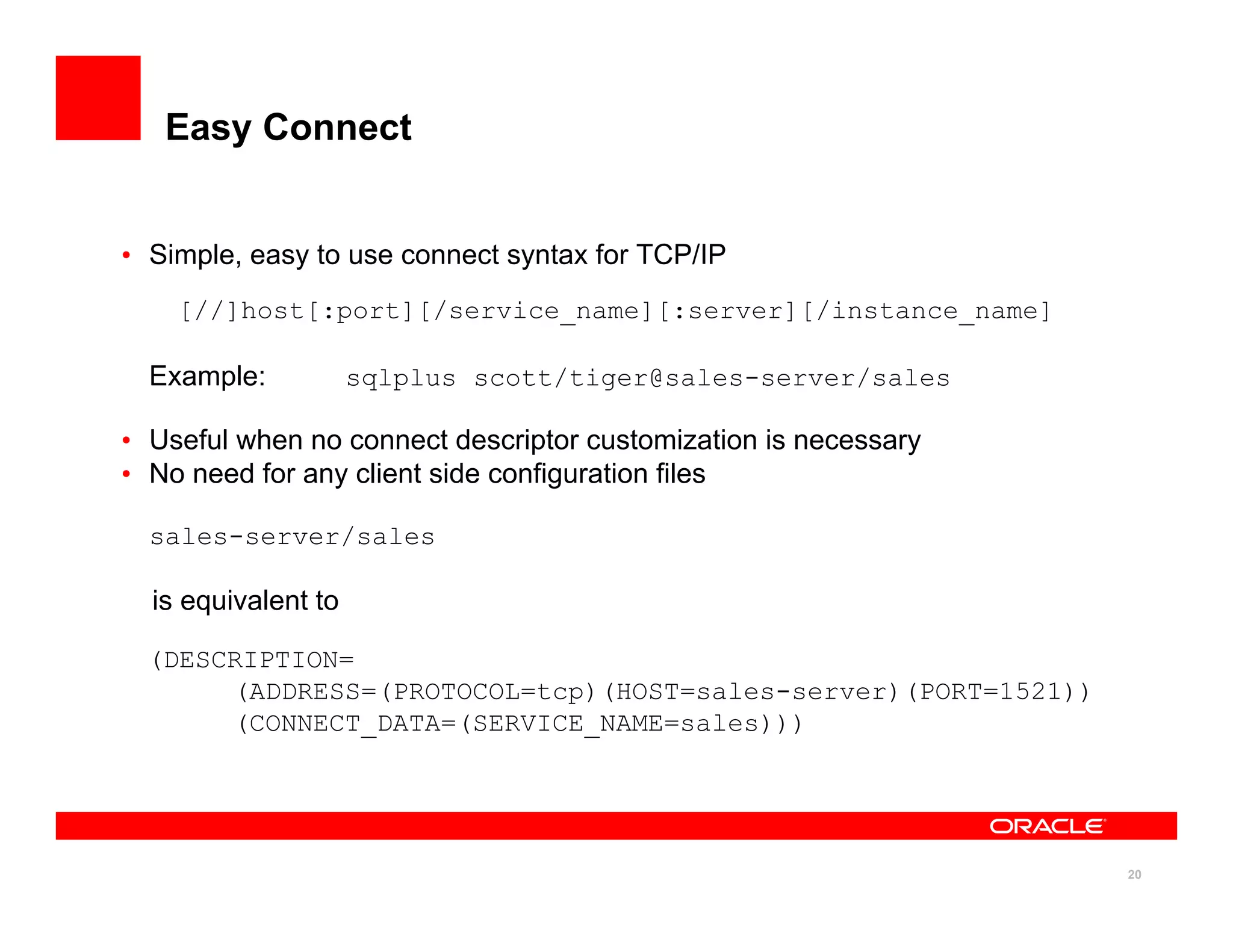 Easy Connect

• Simple, easy to use connect syntax for TCP/IP

[//]host[:port][/service_name][:server][/instance_name]

Example: sqlplus scott/tiger@sales-server/sales

• Useful when no connect descriptor customization is necessary
• No need for any client side configuration files

sales-server/sales

is equivalent to

(DESCRIPTION=
(ADDRESS=(PROTOCOL=tcp)(HOST=sales-server)(PORT=1521))
(CONNECT_DATA=(SERVICE_NAME=sales)))

ORACLE

20